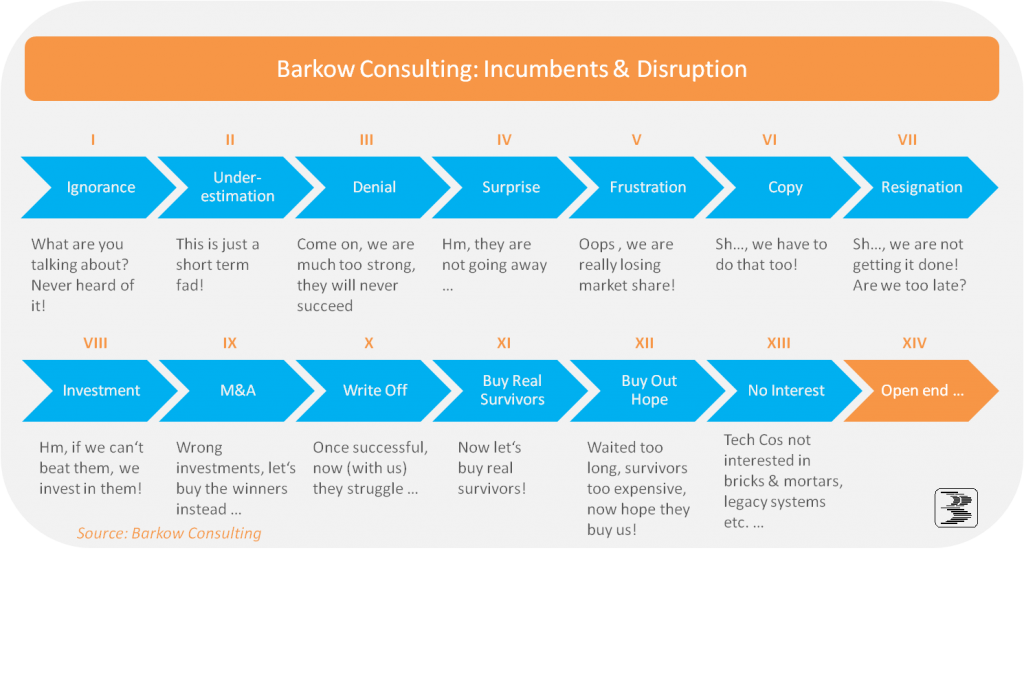 Barkow Consulting: Incumbents & Disruption

I
Ignorance
What are you talking about? Never heard of it!

II
Under-estimation
This is just a short term fad!

III
Denial
Come on, we are much too strong, they will never succeed

IV
Surprise
Hm, they are not going away …

V
Frustration
Oops , we are really losing market share!

VI
Copy
Sh…, we have to do that too!

VII
Resignation
Sh…, we are not getting it done! Are we too late?

VIII
Investment
Hm, if we can't beat them, we invest in them!

IX
M&A
Wrong investments, let's buy the winners instead …

X
Write Off
Once successful, now (with us) they struggle …

XI
Buy Real Survivors
Now let's buy real survivors!

XII
Buy Out Hope
Waited too long, survivors too expensive, now hope they buy us!

XIII
No Interest
Tech Cos not interested in bricks & mortars, legacy systems etc. …

XIV
Open end …

Source: Barkow Consulting